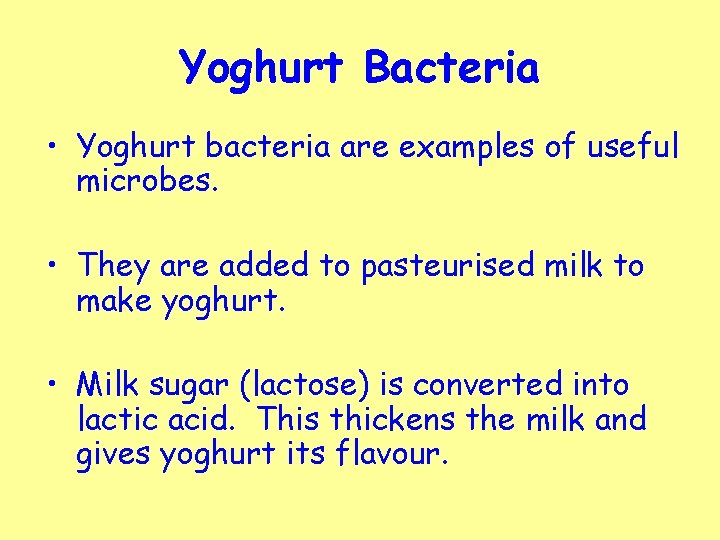 Yoghurt Bacteria

• Yoghurt bacteria are examples of useful microbes.

• They are added to pasteurised milk to make yoghurt.

• Milk sugar (lactose) is converted into lactic acid. This thickens the milk and gives yoghurt its flavour.